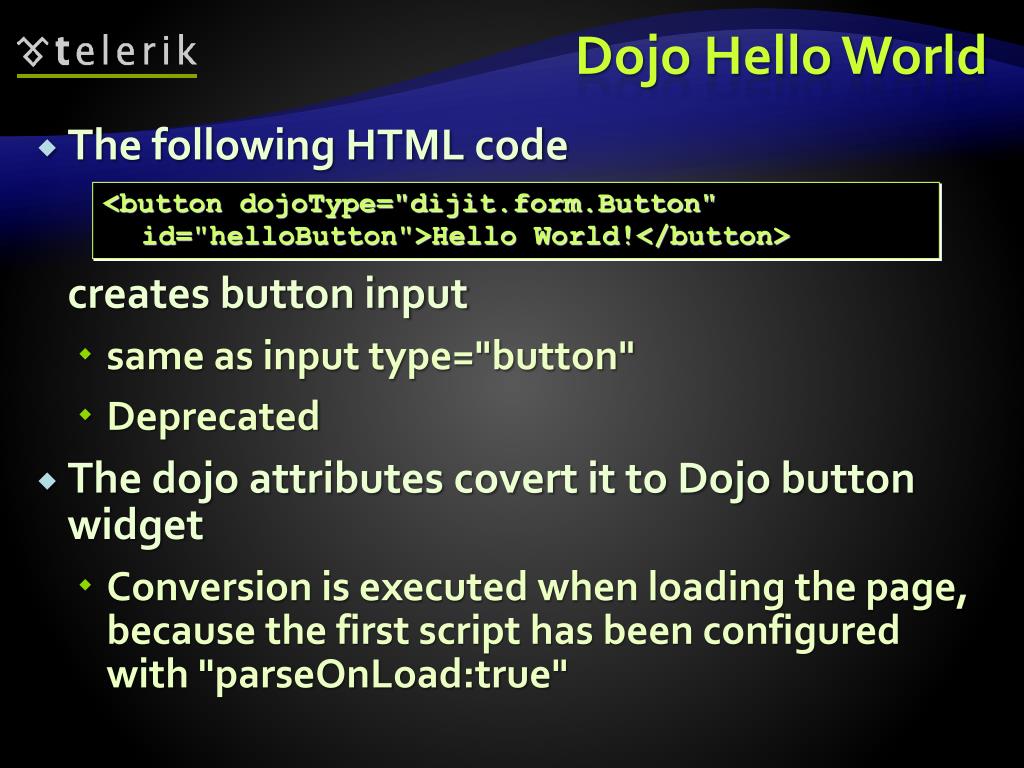 telerik

Dojo Hello World

The following HTML code

<button dojoType="dijit.form.Button"
  id="helloButton">Hello World!</button>

creates button input

same as input type="button"

Deprecated

The dojo attributes covert it to Dojo button widget

Conversion is executed when loading the page, because the first script has been configured with "parseOnLoad:true"